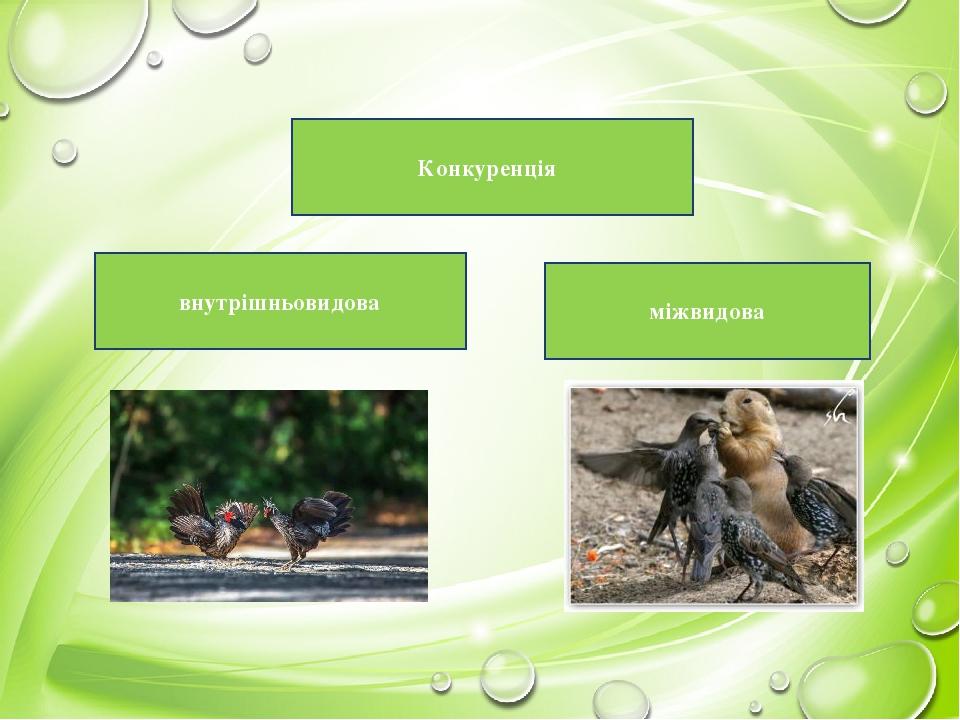 Конкуренція

внутрішньовидова

міжвидова

sh